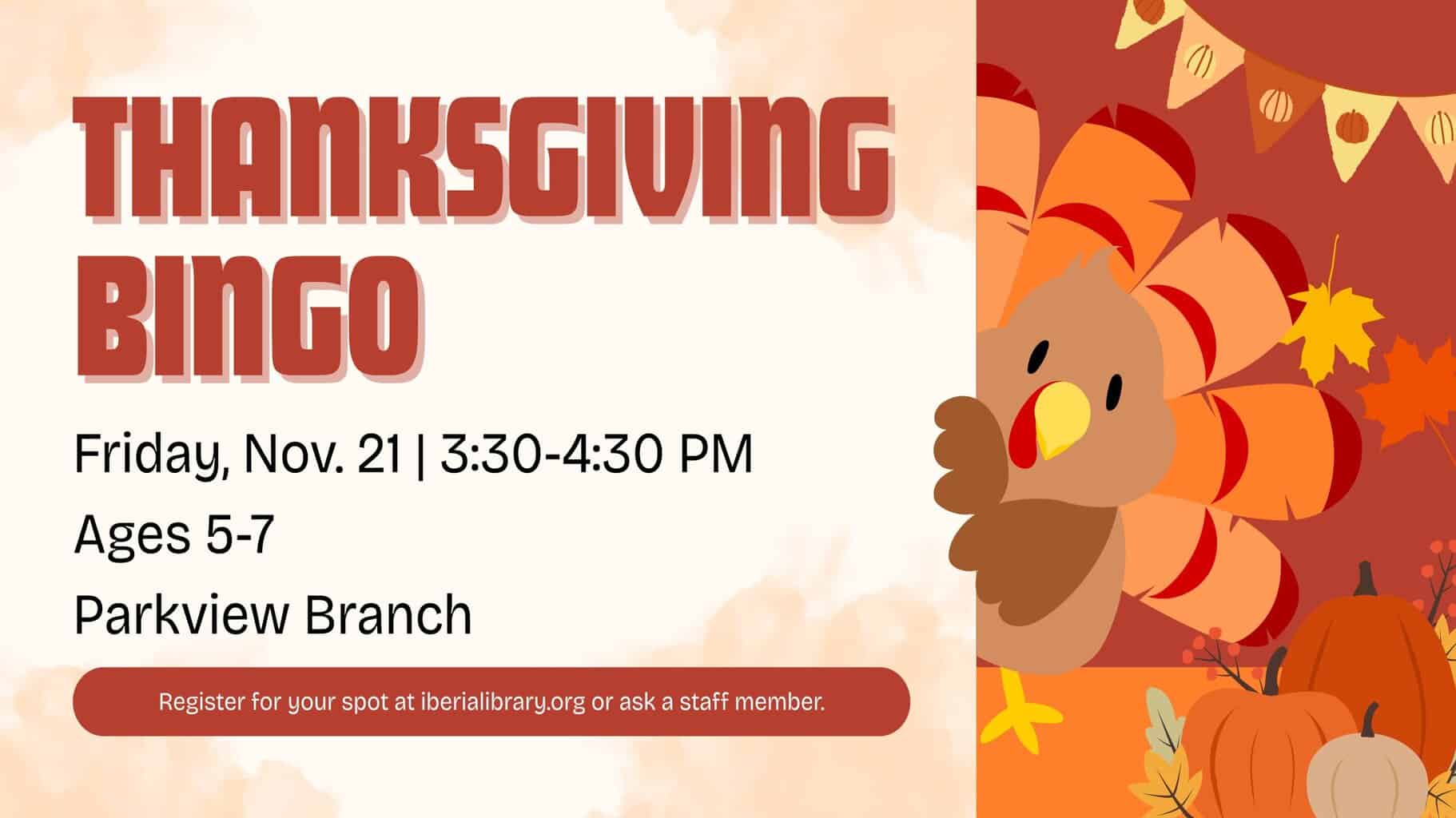 THANKSGIVING BINGO

Friday, Nov. 21 | 3:30-4:30 PM

Ages 5-7

Parkview Branch

Register for your spot at iberialibrary.org or ask a staff member.